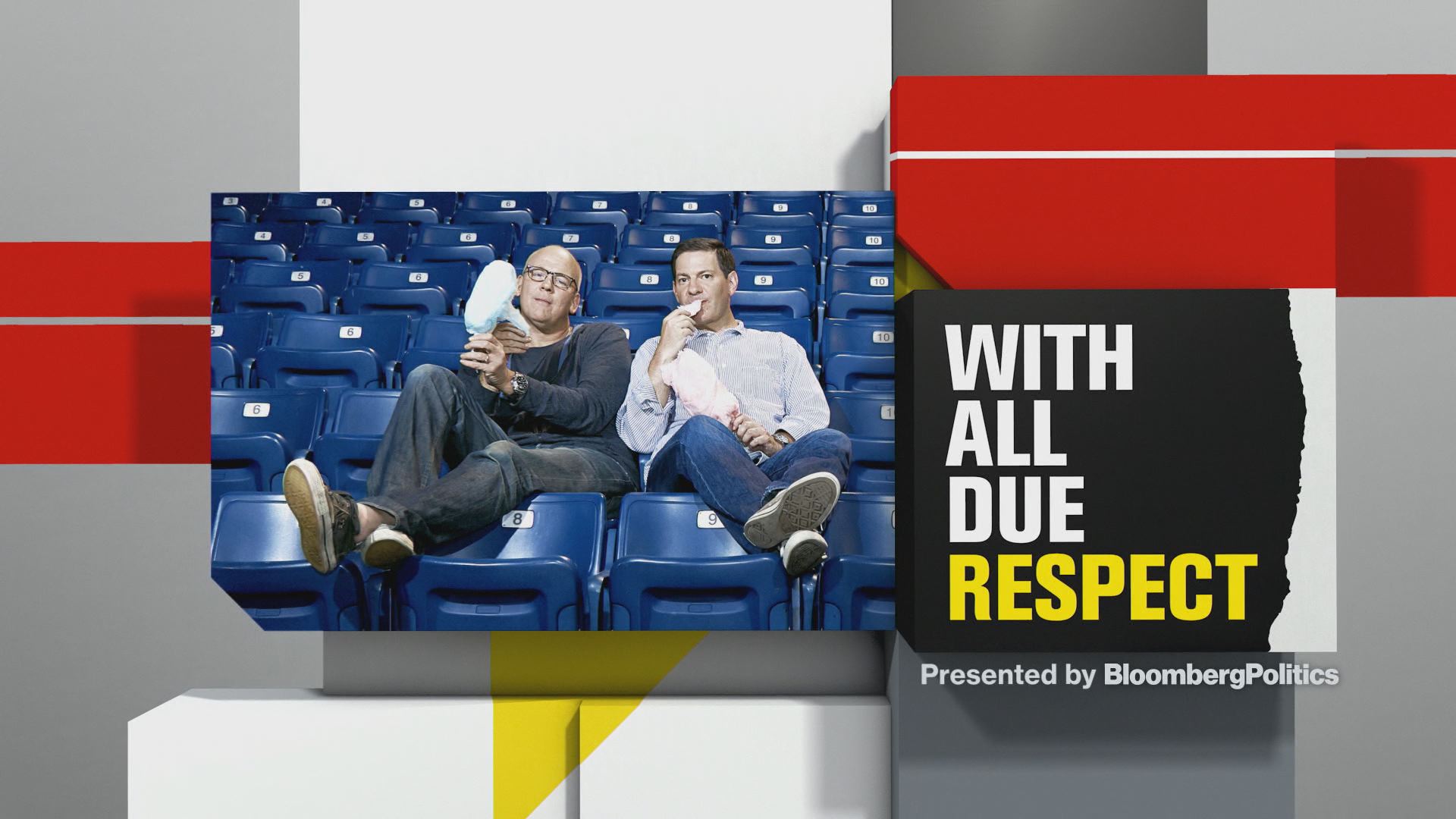 WITH
ALL
DUE
RESPECT

Presented by BloombergPolitics